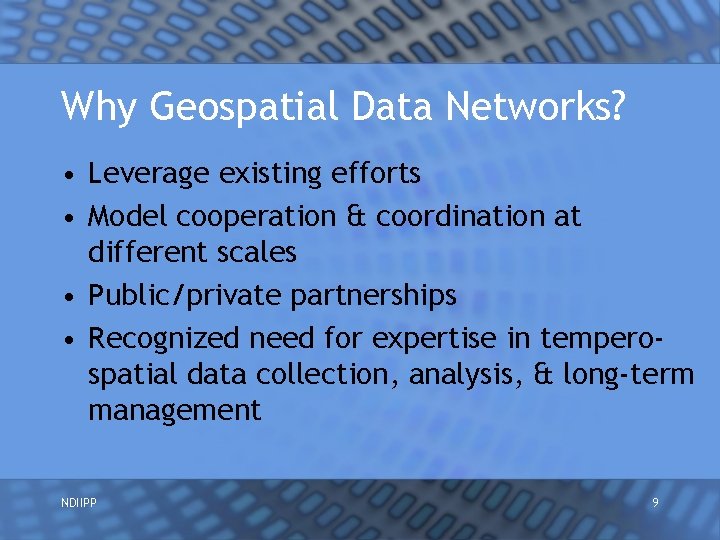 Why Geospatial Data Networks?

• Leverage existing efforts
• Model cooperation & coordination at different scales
• Public/private partnerships
• Recognized need for expertise in tempero-spatial data collection, analysis, & long-term management

NDIIPP

9